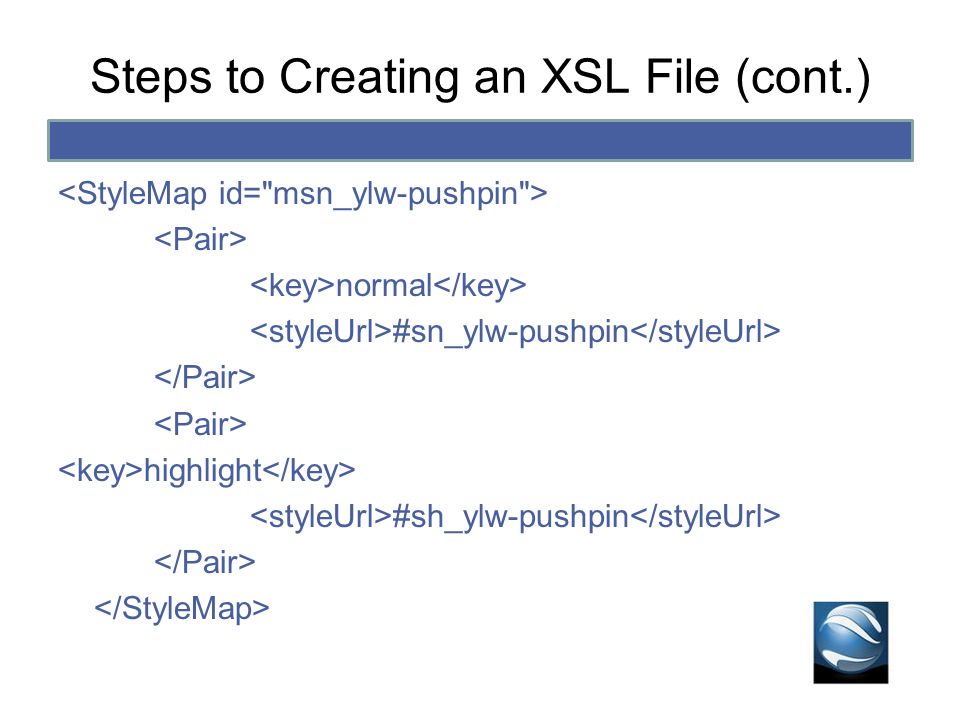 Steps to Creating an XSL File (cont.)

<StyleMap id="msn_ylw-pushpin">
<Pair>
<key>normal</key>
<styleUrl>#sn_ylw-pushpin</styleUrl>
</Pair>
<Pair>
<key>highlight</key>
<styleUrl>#sh_ylw-pushpin</styleUrl>
</Pair>
</StyleMap>